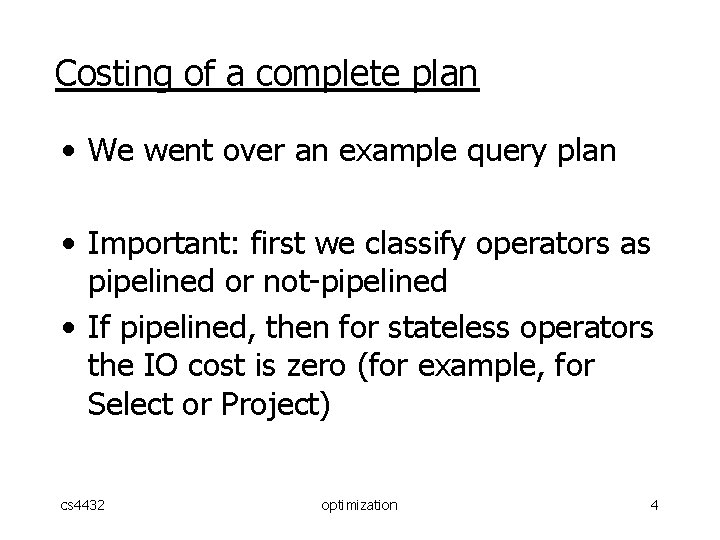 Costing of a complete plan

• We went over an example query plan

• Important: first we classify operators as pipelined or not-pipelined

• If pipelined, then for stateless operators the IO cost is zero (for example, for Select or Project)

cs4432

optimization

4